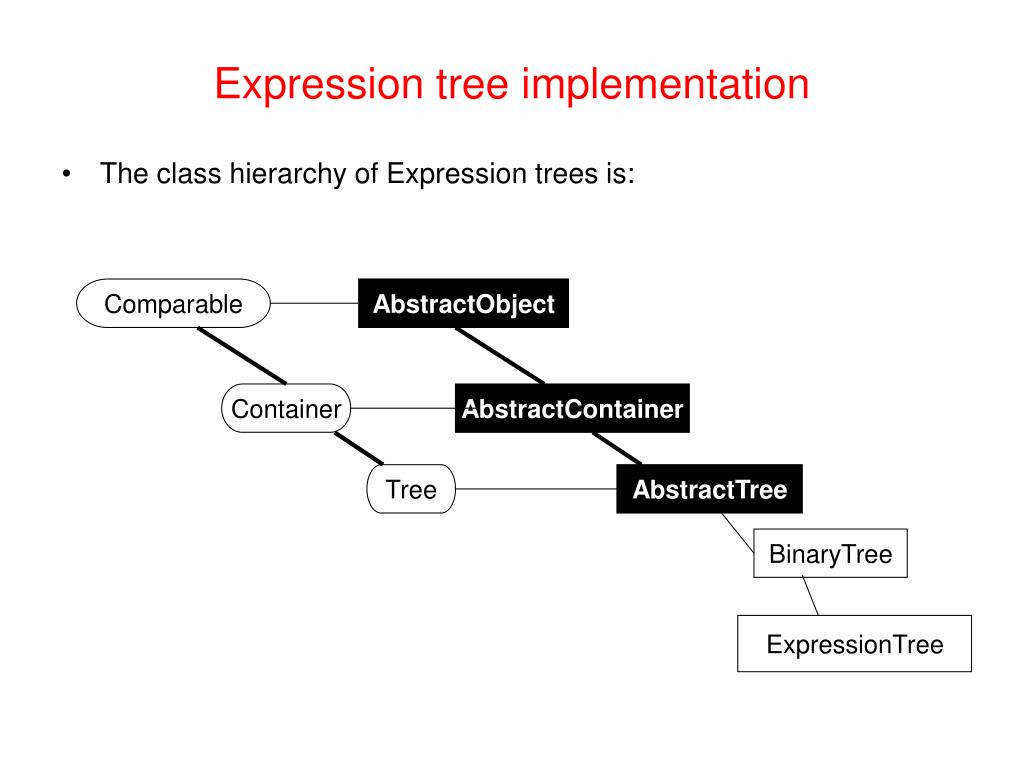 Expression tree implementation

• The class hierarchy of Expression trees is:

Comparable

AbstractObject

Container

AbstractContainer

Tree

AbstractTree

BinaryTree

ExpressionTree